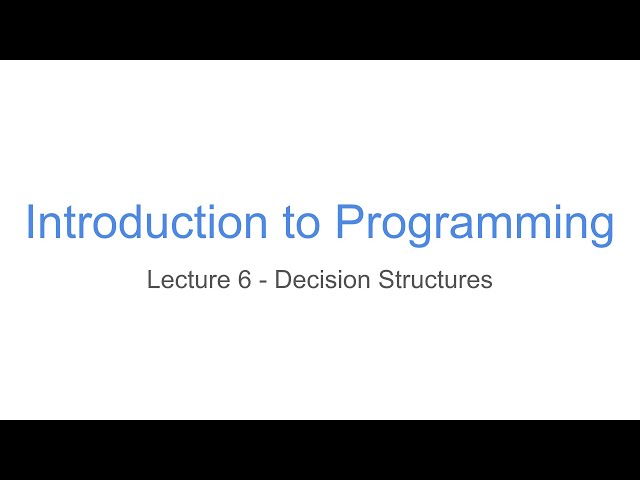 Introduction to Programming

Lecture 6 - Decision Structures